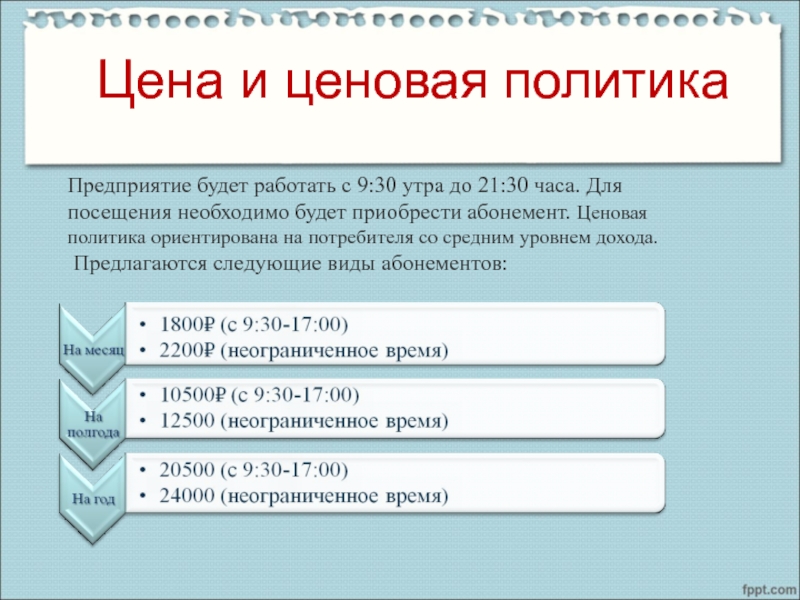 Цена и ценовая политика

Предприятие будет работать с 9:30 утра до 21:30 часа. Для посещения необходимо будет приобрести абонемент. Ценовая политика ориентирована на потребителя со средним уровнем дохода.

Предлагаются следующие виды абонементов:

На месяц
• 1800₽ (с 9:30-17:00)
• 2200₽ (неограниченное время)

На полгода
• 10500₽ (с 9:30-17:00)
• 12500 (неограниченное время)

На год
• 20500 (с 9:30-17:00)
• 24000 (неограниченное время)

fppt.com